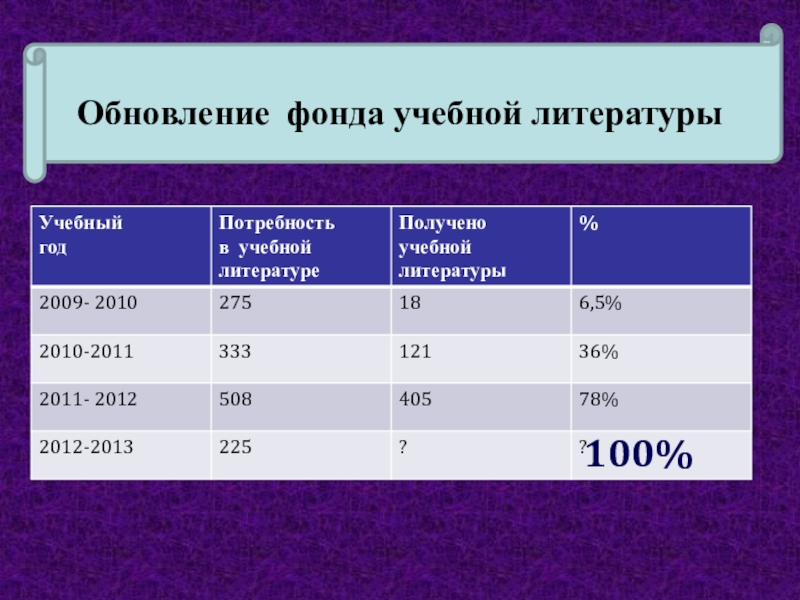 Обновление фонда учебной литературы

| Учебный год | Потребность в учебной литературе | Получено учебной литературы | % |
|---|---|---|---|
| 2009- 2010 | 275 | 18 | 6,5% |
| 2010-2011 | 333 | 121 | 36% |
| 2011- 2012 | 508 | 405 | 78% |
| 2012-2013 | 225 | ? | ? 100% |